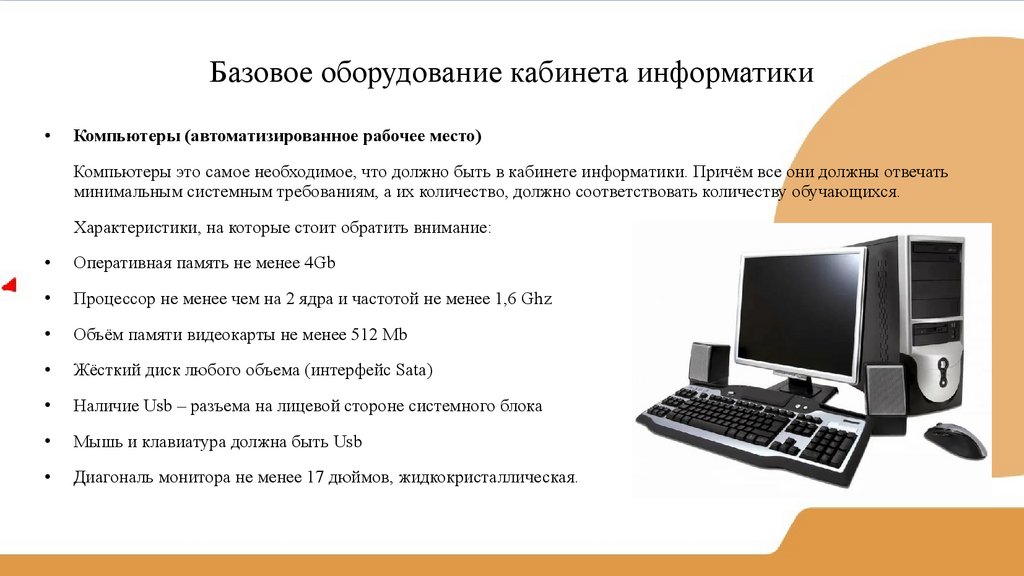 Базовое оборудование кабинета информатики

• Компьютеры (автоматизированное рабочее место)

Компьютеры это самое необходимое, что должно быть в кабинете информатики. Причём все они должны отвечать минимальным системным требованиям, а их количество, должно соответствовать количеству обучающихся.

Характеристики, на которые стоит обратить внимание:

• Оперативная память не менее 4Gb

• Процессор не менее чем на 2 ядра и частотой не менее 1,6 Ghz

• Объём памяти видеокарты не менее 512 Mb

• Жёсткий диск любого объема (интерфейс Sata)

• Наличие Usb – разъема на лицевой стороне системного блока

• Мышь и клавиатура должна быть Usb

• Диагональ монитора не менее 17 дюймов, жидкокристаллическая.